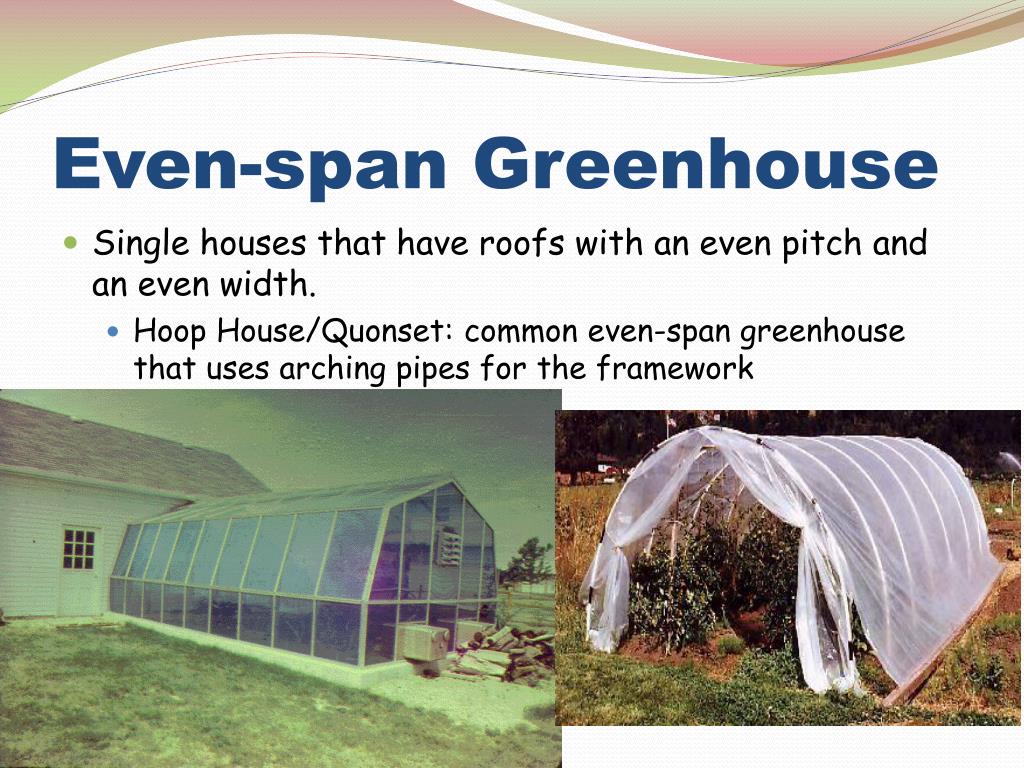 Even-span Greenhouse

Single houses that have roofs with an even pitch and an even width.

Hoop House/Quonset: common even-span greenhouse that uses arching pipes for the framework